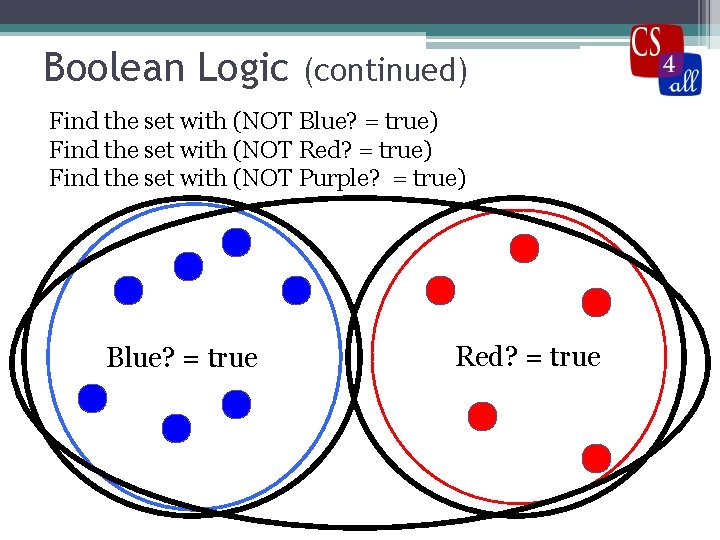 Boolean Logic (continued)

CS 4 all

Find the set with (NOT Blue? = true)
Find the set with (NOT Red? = true)
Find the set with (NOT Purple? = true)

Blue? = true

Red? = true